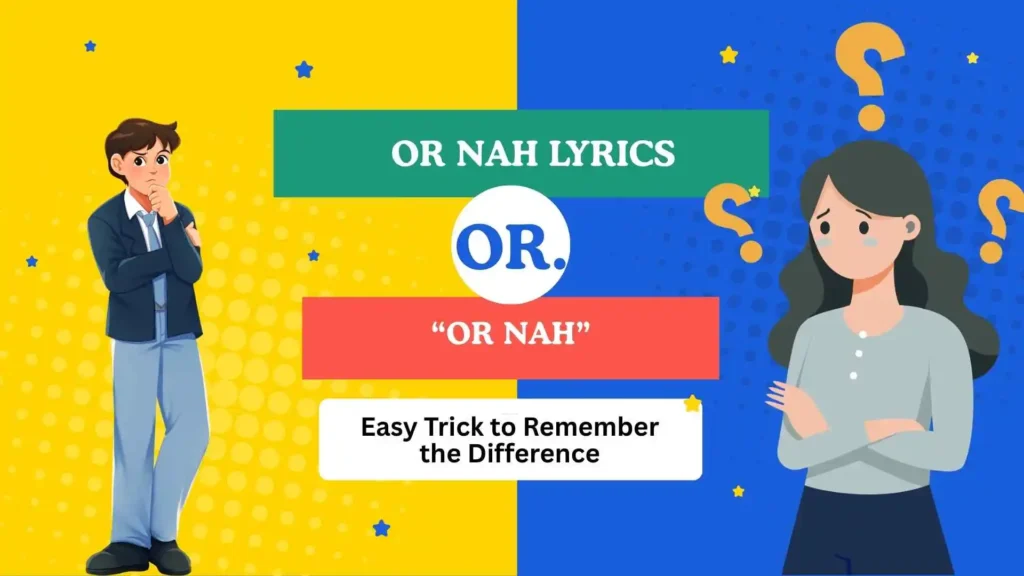 OR NAH LYRICS

OR.

“OR NAH”

Easy Trick to Remember the Difference